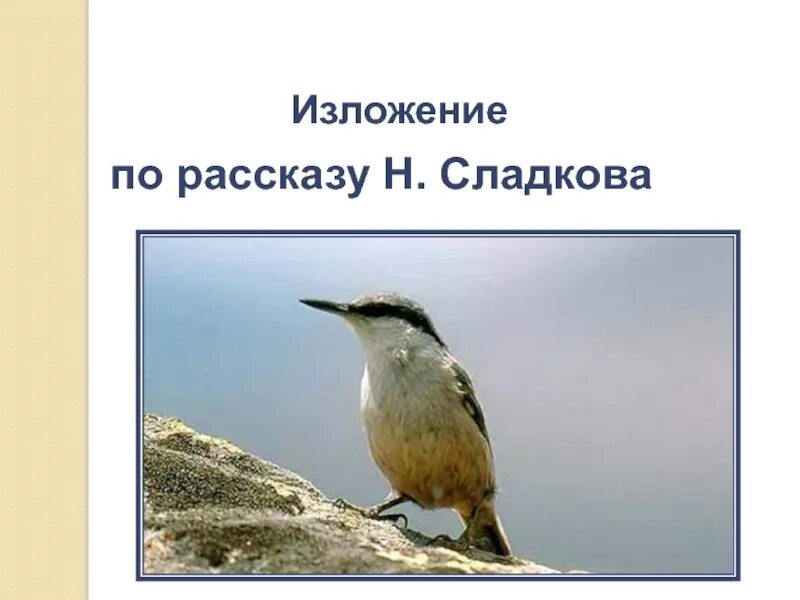 Изложение

по рассказу Н. Сладкова